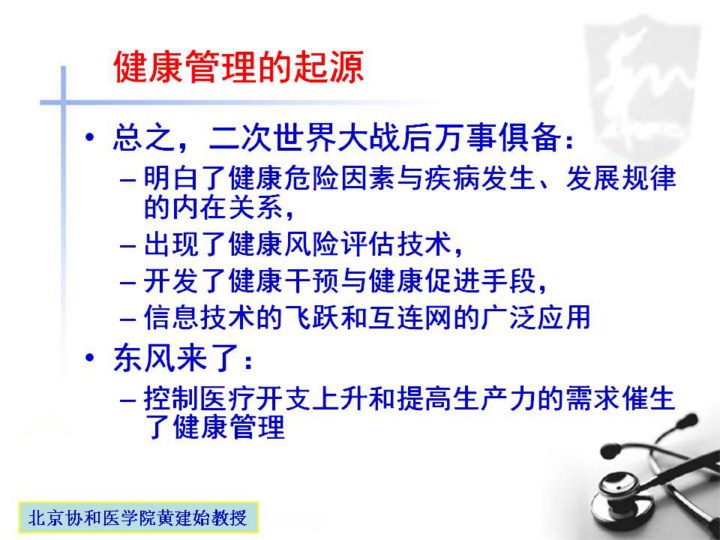 健康管理的起源

• 总之，二次世界大战后万事俱备：
– 明白了健康危险因素与疾病发生、发展规律的内在关系，
– 出现了健康风险评估技术，
– 开发了健康干预与健康促进手段，
– 信息技术的飞跃和互连网的广泛应用

• 东风来了：
– 控制医疗开支上升和提高生产力的需求催生了健康管理

北京协和医学院黄建始教授